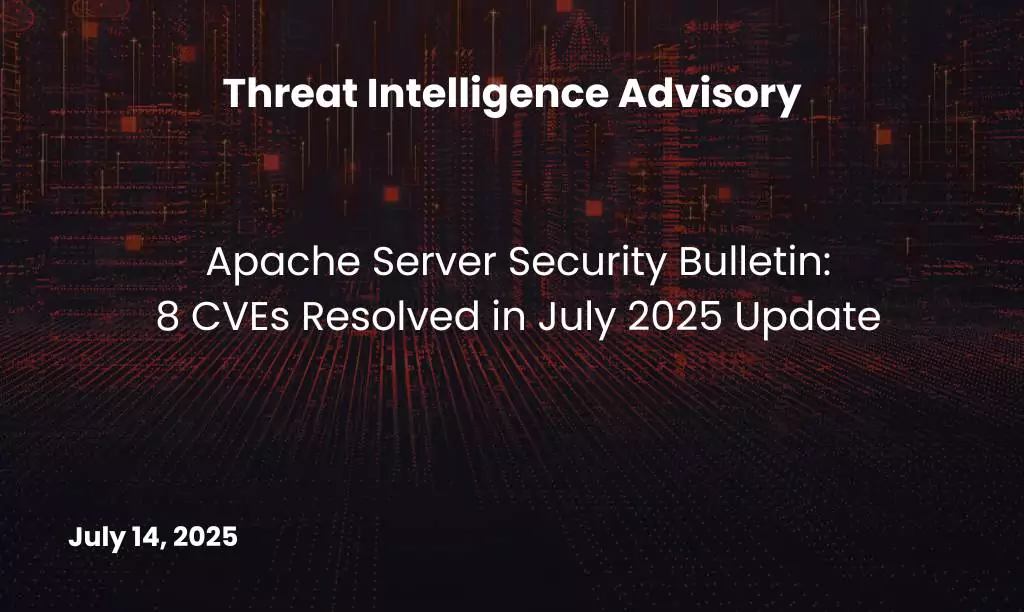 Threat Intelligence Advisory

Apache Server Security Bulletin: 8 CVEs Resolved in July 2025 Update

July 14, 2025